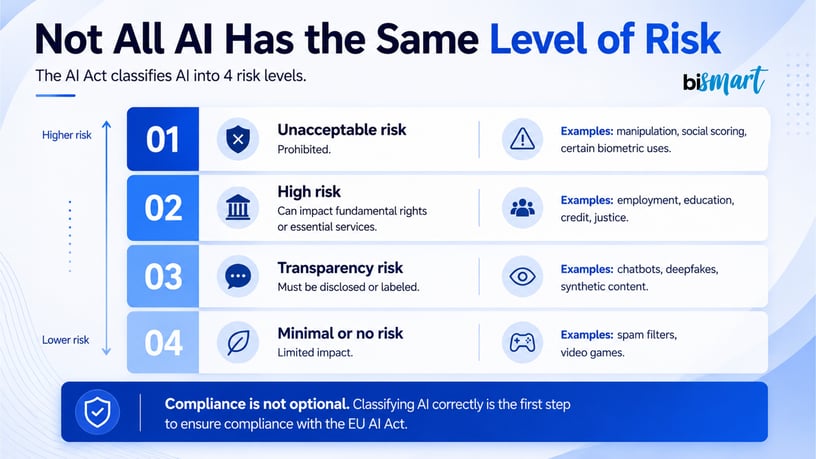 Not All AI Has the Same Level of Risk

The AI Act classifies AI into 4 risk levels.

bismart

Higher risk

Lower risk

01 Unacceptable risk
Prohibited.
Examples: manipulation, social scoring, certain biometric uses.

02 High risk
Can impact fundamental rights or essential services.
Examples: employment, education, credit, justice.

03 Transparency risk
Must be disclosed or labeled.
Examples: chatbots, deepfakes, synthetic content.

04 Minimal or no risk
Limited impact.
Examples: spam filters, video games.

Compliance is not optional. Classifying AI correctly is the first step to ensure compliance with the EU AI Act.